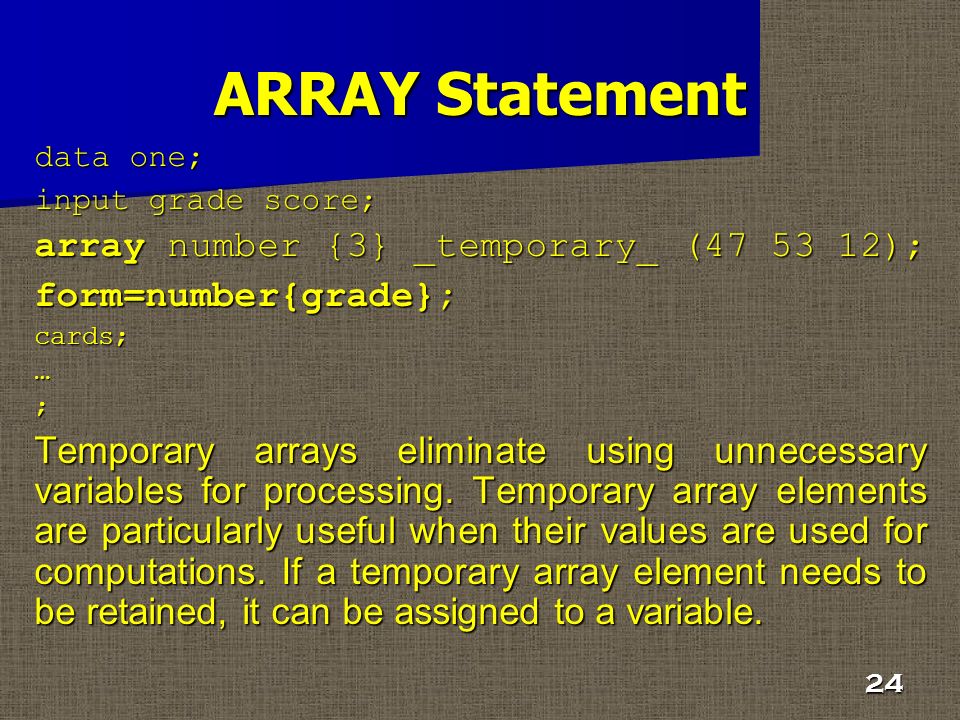 ARRAY Statement

data one;
input grade score;
array number {3} _temporary_ (47 53 12);
form=number{grade};
cards;
…
;

Temporary arrays eliminate using unnecessary variables for processing. Temporary array elements are particularly useful when their values are used for computations. If a temporary array element needs to be retained, it can be assigned to a variable.

24